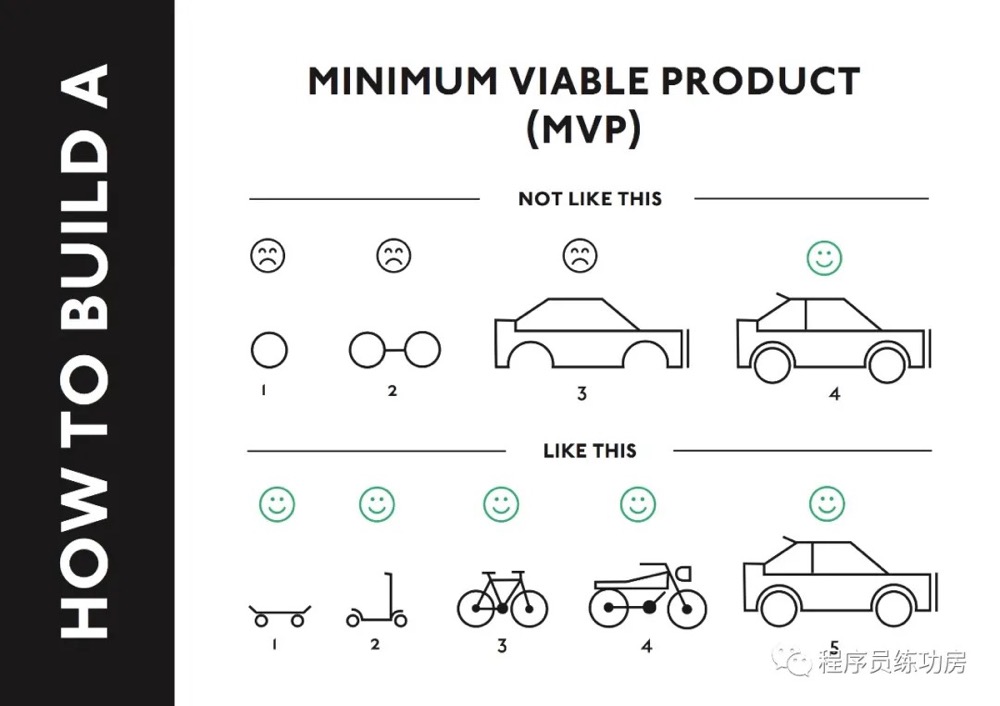 HOW TO BUILD A

MINIMUM VIABLE PRODUCT (MVP)

NOT LIKE THIS

1 2 3 4

LIKE THIS

1 2 3 4 5

程序员练功房